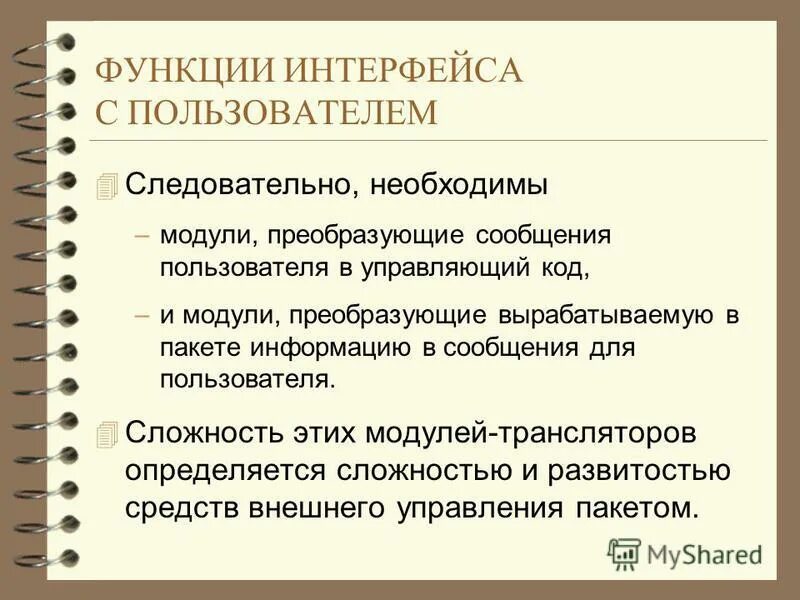 ФУНКЦИИ ИНТЕРФЕЙСА С ПОЛЬЗОВАТЕЛЕМ

Следовательно, необходимы

– модули, преобразующие сообщения пользователя в управляющий код,

– и модули, преобразующие вырабатываемую в пакете информацию в сообщения для пользователя.

Сложность этих модулей-трансляторов определяется сложностью и развитостью средств внешнего управления пакетом.

MyShared